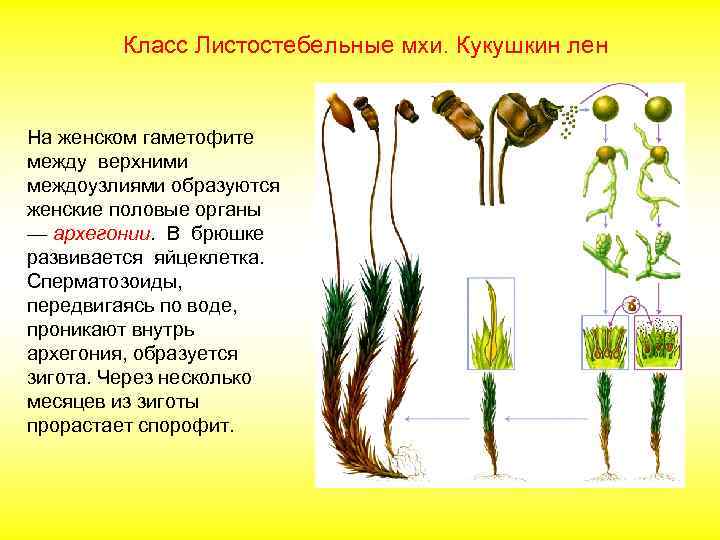 Класс Листостебельные мхи. Кукушкин лен

На женском гаметофите между верхними междоузлиями образуются женские половые органы — архегонии. В брюшке развивается яйцеклетка. Сперматозоиды, передвигаясь по воде, проникают внутрь архегония, образуется зигота. Через несколько месяцев из зиготы прорастает спорофит.